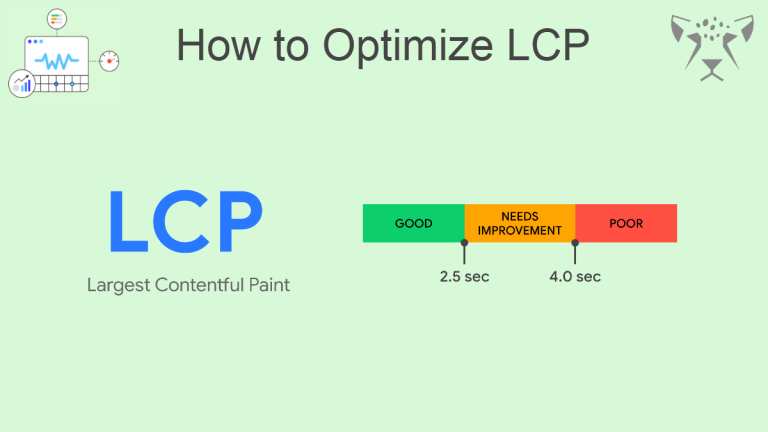 How to Optimize LCP

LCP

Largest Contentful Paint

GOOD

NEEDS IMPROVEMENT

POOR

2.5 sec

4.0 sec